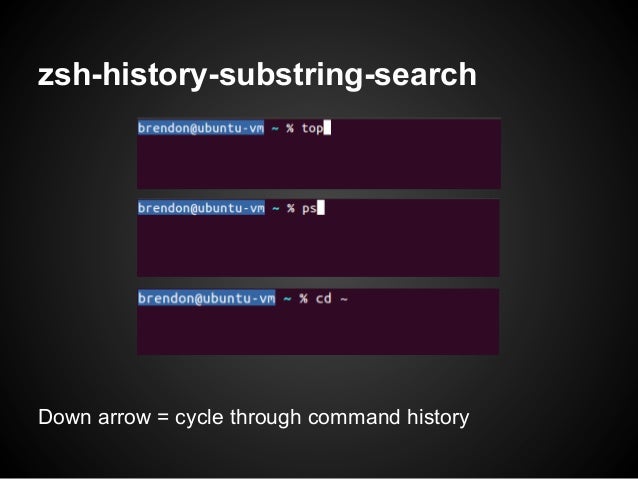 zsh-history-substring-search

brendon@ubuntu-vm ~ % top

brendon@ubuntu-vm ~ % ps

brendon@ubuntu-vm ~ % cd ~

Down arrow = cycle through command history